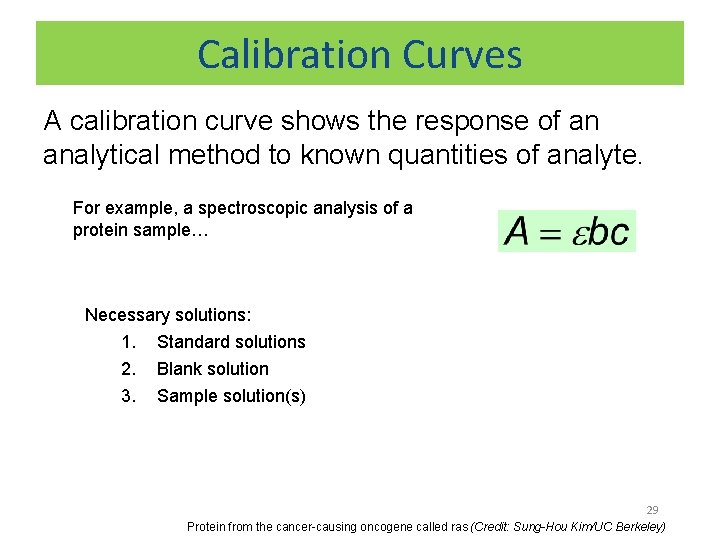 Calibration Curves

A calibration curve shows the response of an analytical method to known quantities of analyte.

For example, a spectroscopic analysis of a protein sample…

$A = \varepsilon bc$

Necessary solutions:
1. Standard solutions
2. Blank solution
3. Sample solution(s)

29

Protein from the cancer-causing oncogene called ras (Credit: Sung-Hou Kim/UC Berkeley)